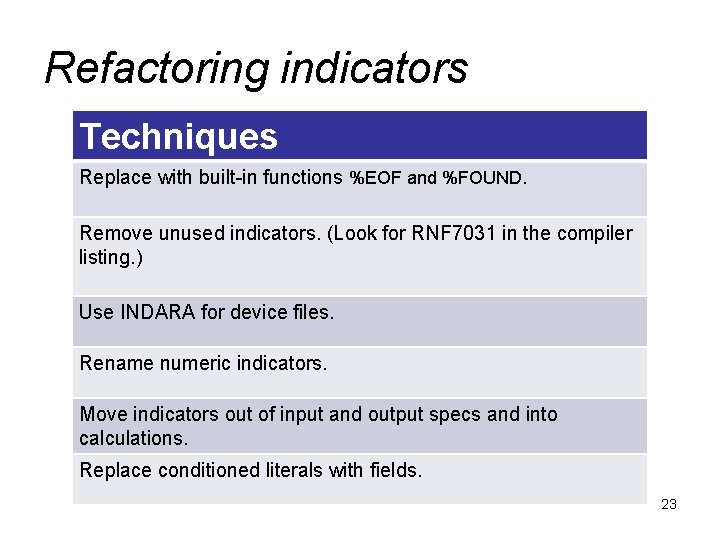 Refactoring indicators

| Techniques |
|---|
| Replace with built-in functions %EOF and %FOUND. |
| Remove unused indicators. (Look for RNF7031 in the compiler listing.) |
| Use INDARA for device files. |
| Rename numeric indicators. |
| Move indicators out of input and output specs and into calculations. |
| Replace conditioned literals with fields. |

23